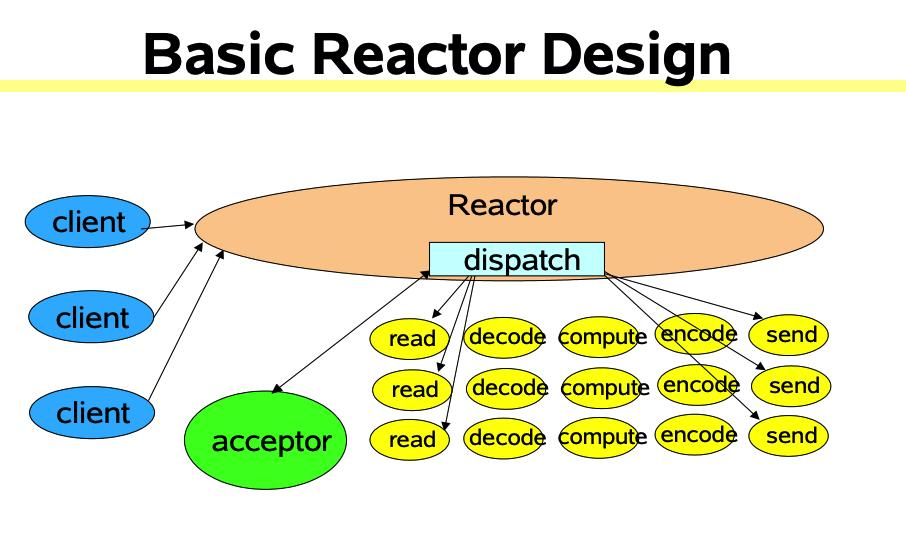 Basic Reactor Design

client

client

client

Reactor

dispatch

acceptor

read decode compute encode send

read decode compute encode send

read decode compute encode send